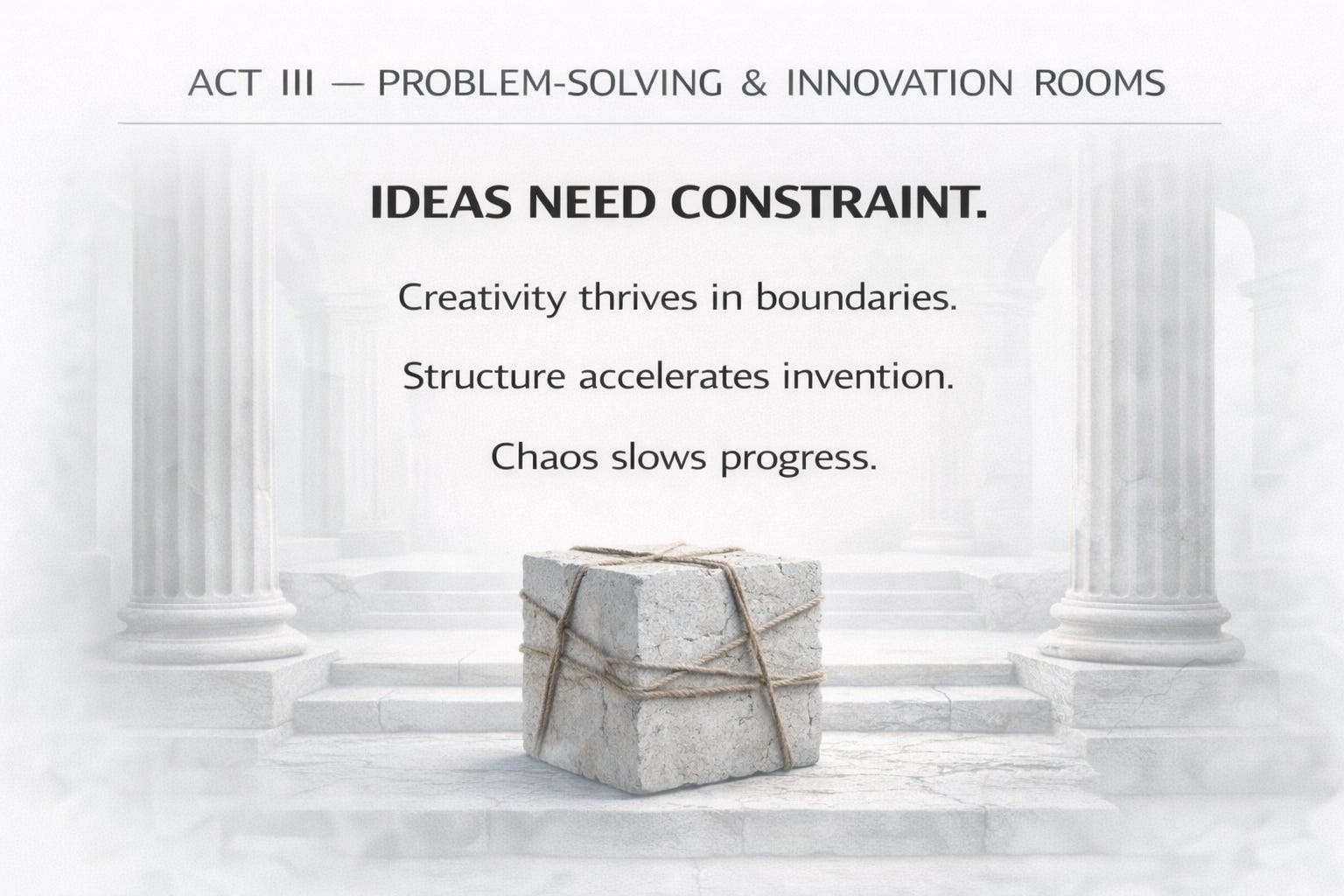 ACT III — PROBLEM-SOLVING & INNOVATION ROOMS

IDEAS NEED CONSTRAINT.

Creativity thrives in boundaries.

Structure accelerates invention.

Chaos slows progress.